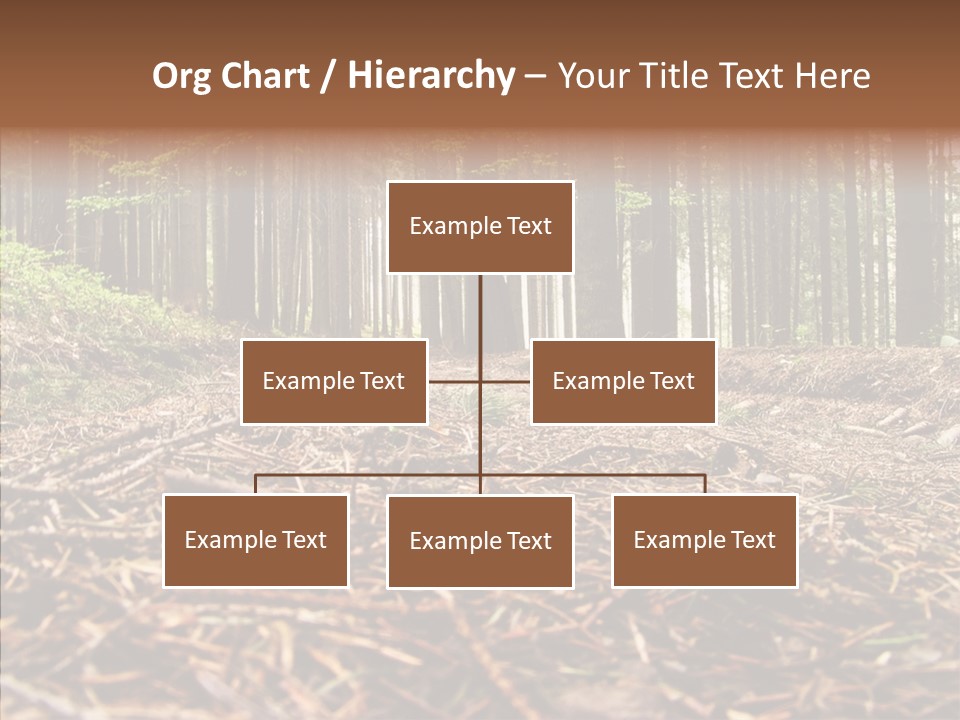 Org Chart / Hierarchy – Your Title Text Here

Example Text

Example Text

Example Text

Example Text

Example Text

Example Text